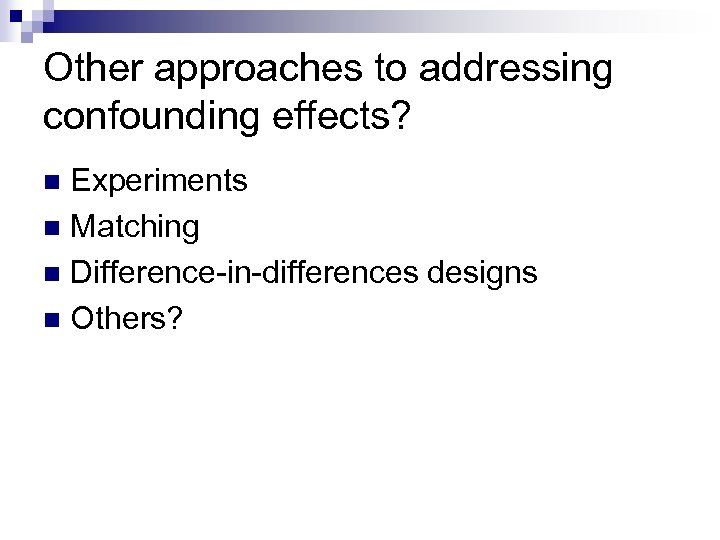 Other approaches to addressing confounding effects?

- Experiments
- Matching
- Difference-in-differences designs
- Others?